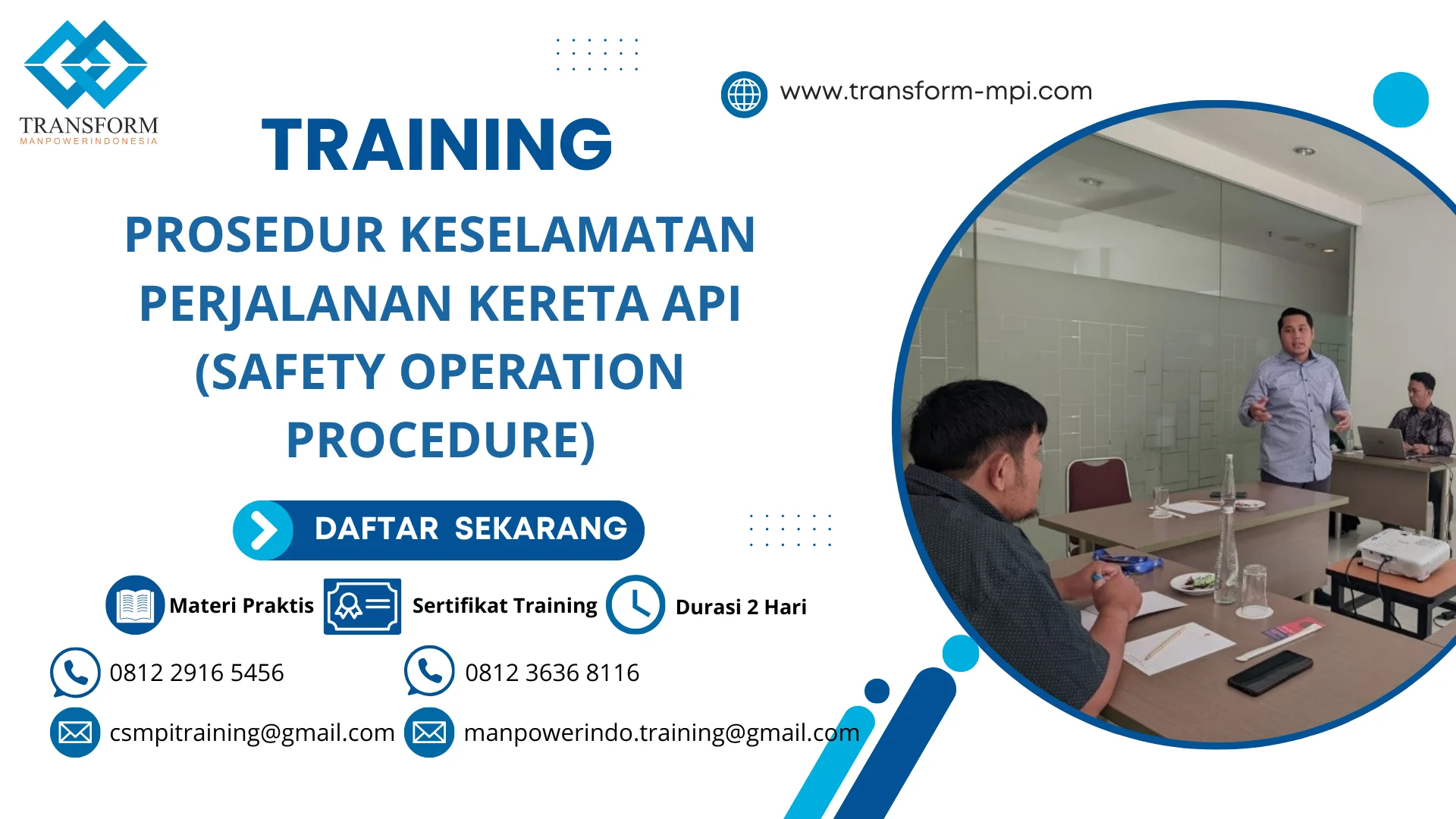 TRANSFORM
MANPOWERINDONESIA

www.transform-mpi.com

TRAINING

PROSEDUR KESELAMATAN PERJALANAN KERETA API (SAFETY OPERATION PROCEDURE)

DAFTAR SEKARANG

Materi Praktis

Sertifikat Training

Durasi 2 Hari

0812 2916 5456

0812 3636 8116

csmpitraining@gmail.com

manpowerindo.training@gmail.com